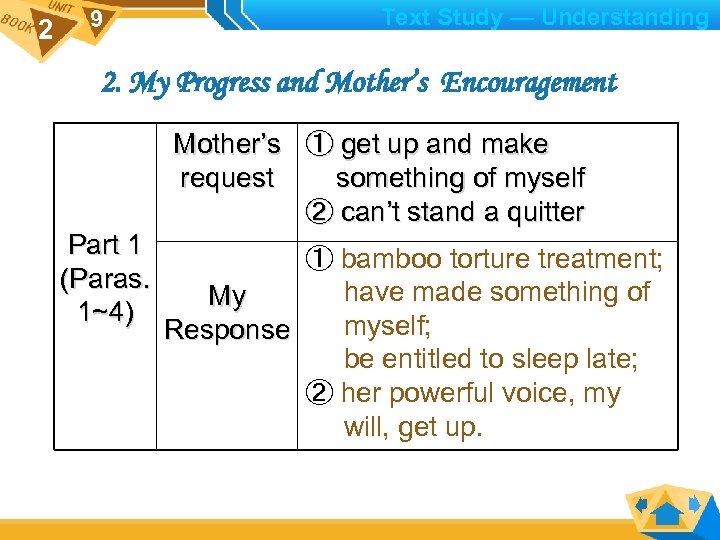 BOOK 2 UNIT 9

Text Study — Understanding

2. My Progress and Mother's Encouragement

| Part 1 (Paras. 1~4) | Mother's request | ① get up and make something of myself ② can't stand a quitter |
|---|---|---|
| | My Response | ① bamboo torture treatment; have made something of myself; be entitled to sleep late; ② her powerful voice, my will, get up. |